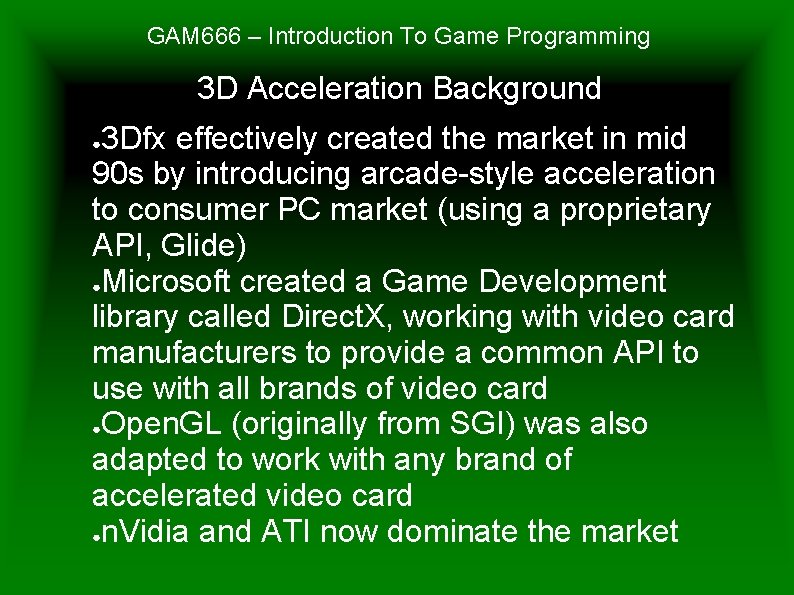 GAM666 – Introduction To Game Programming

3D Acceleration Background

●3Dfx effectively created the market in mid 90s by introducing arcade-style acceleration to consumer PC market (using a proprietary API, Glide)
●Microsoft created a Game Development library called DirectX, working with video card manufacturers to provide a common API to use with all brands of video card
●OpenGL (originally from SGI) was also adapted to work with any brand of accelerated video card
●nVidia and ATI now dominate the market